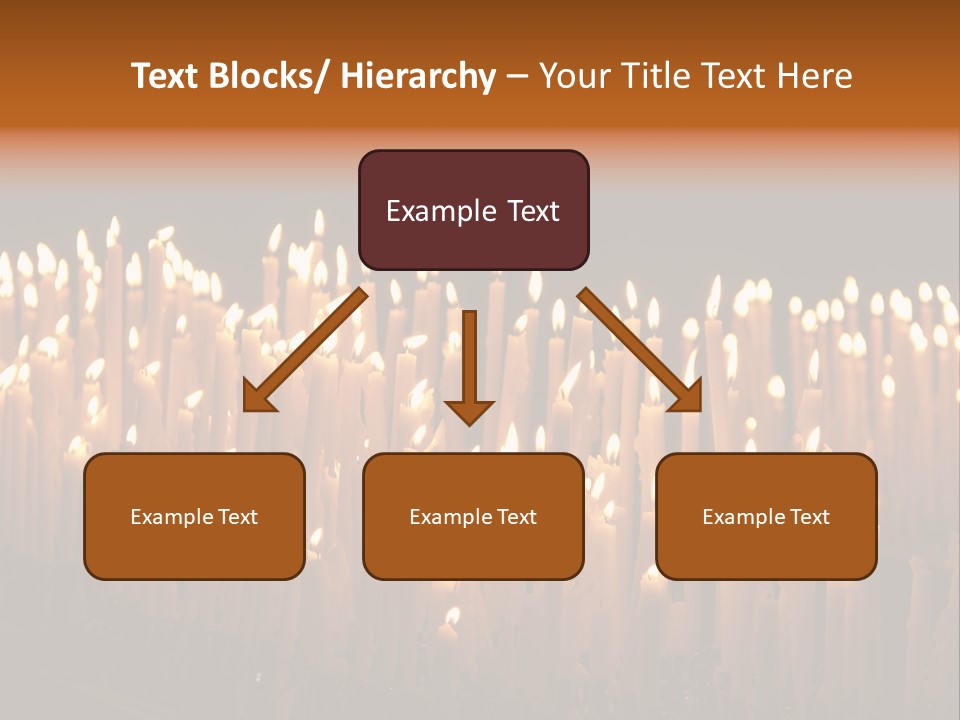 Text Blocks/ Hierarchy – Your Title Text Here

Example Text

Example Text

Example Text

Example Text